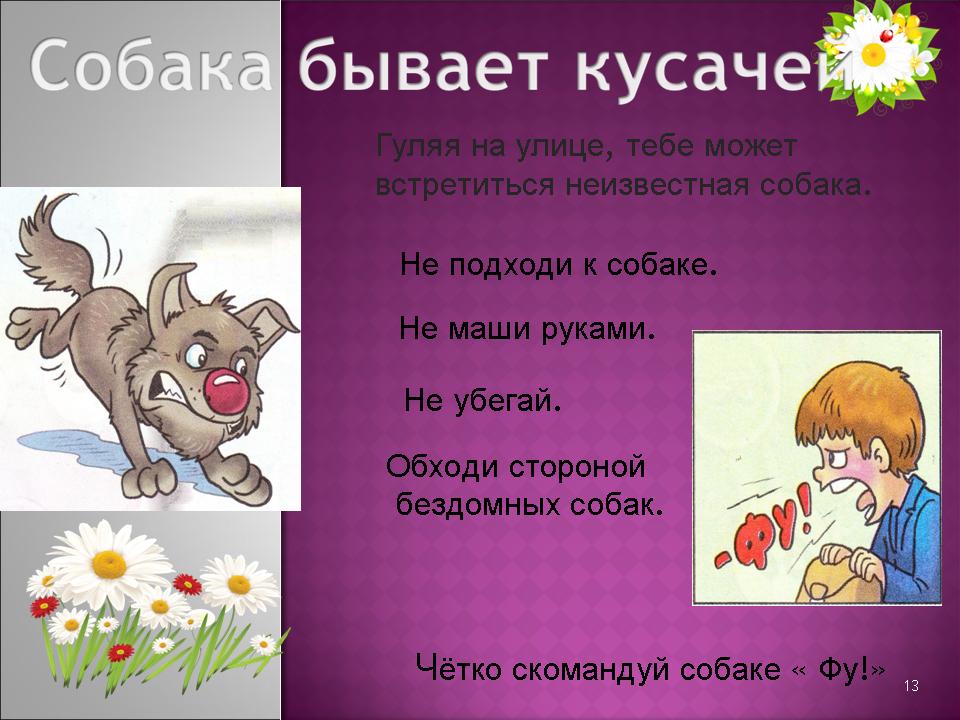 Собака бывает кусачей

Гуляя на улице, тебе может встретиться неизвестная собака.

Не подходи к собаке.

Не маши руками.

Не убегай.

Обходи стороной бездомных собак.

-ФУ!

Чётко скомандуй собаке « Фу!»

13